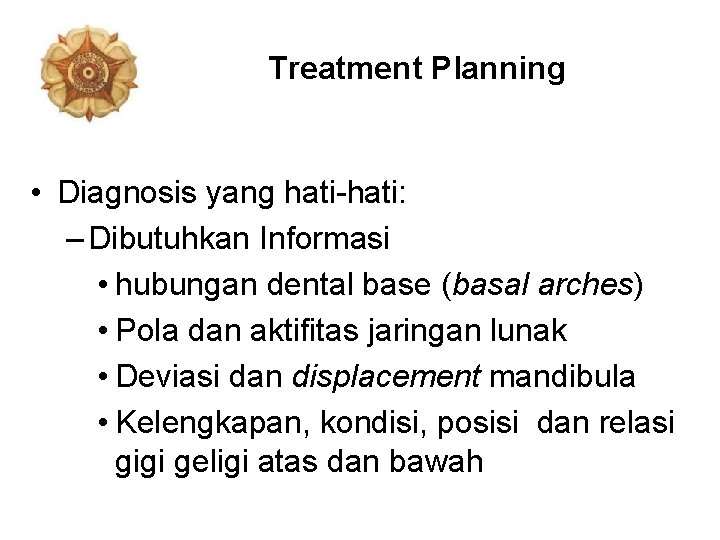 Treatment Planning

• Diagnosis yang hati-hati:
– Dibutuhkan Informasi
• hubungan dental base (basal arches)
• Pola dan aktifitas jaringan lunak
• Deviasi dan displacement mandibula
• Kelengkapan, kondisi, posisi dan relasi gigi geligi atas dan bawah